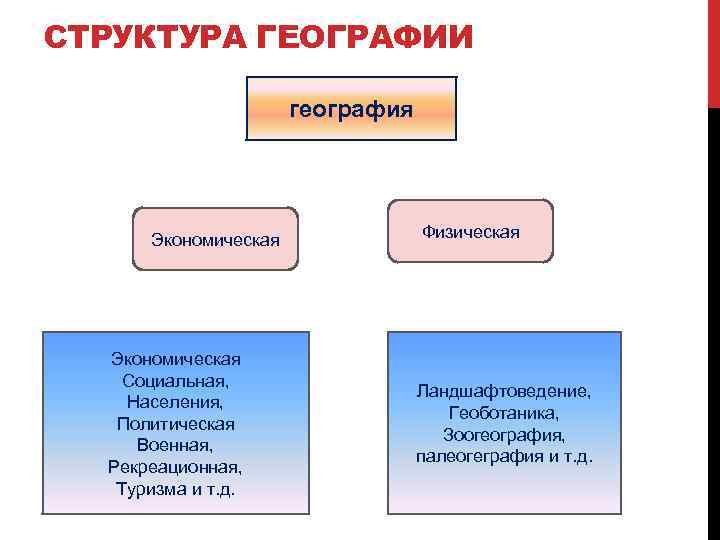 СТРУКТУРА ГЕОГРАФИИ

география

Экономическая

Физическая

Экономическая
Социальная,
Населения,
Политическая
Военная,
Рекреационная,
Туризма и т.д.

Ландшафтоведение,
Геоботаника,
Зоогеография,
палеогеграфия и т.д.